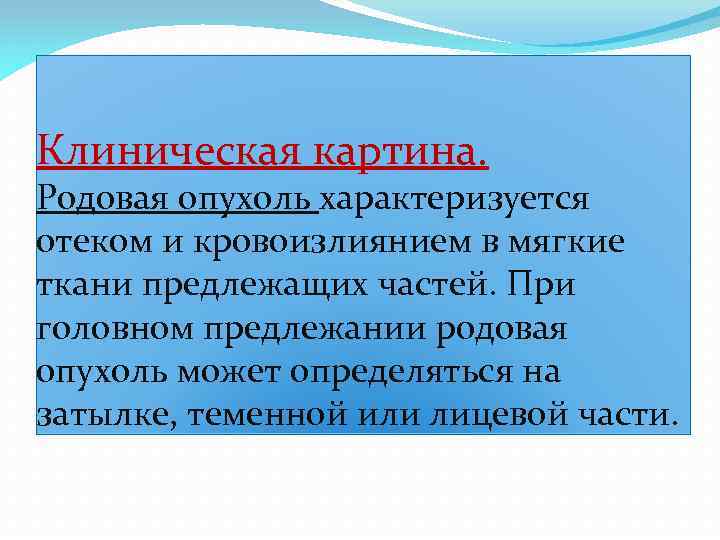 Клиническая картина.
Родовая опухоль характеризуется отеком и кровоизлиянием в мягкие ткани предлежащих частей. При головном предлежании родовая опухоль может определяться на затылке, теменной или лицевой части.